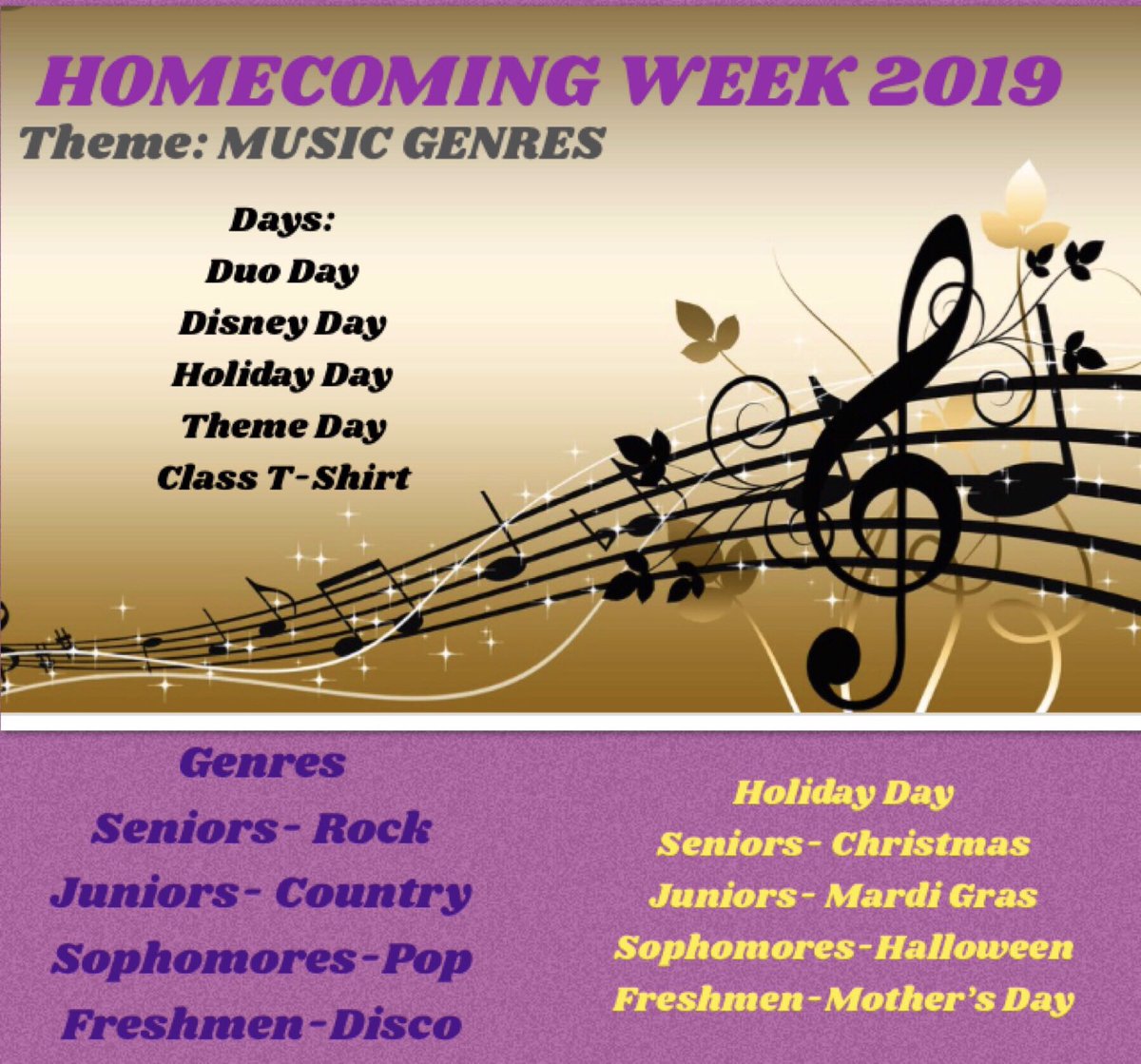 HOMECOMING WEEK 2019
Theme: MUSIC GENRES

Days:
Duo Day
Disney Day
Holiday Day
Theme Day
Class T-Shirt

Genres
Seniors- Rock
Juniors- Country
Sophomores-Pop
Freshmen-Disco

Holiday Day
Seniors- Christmas
Juniors- Mardi Gras
Sophomores-Halloween
Freshmen-Mother's Day